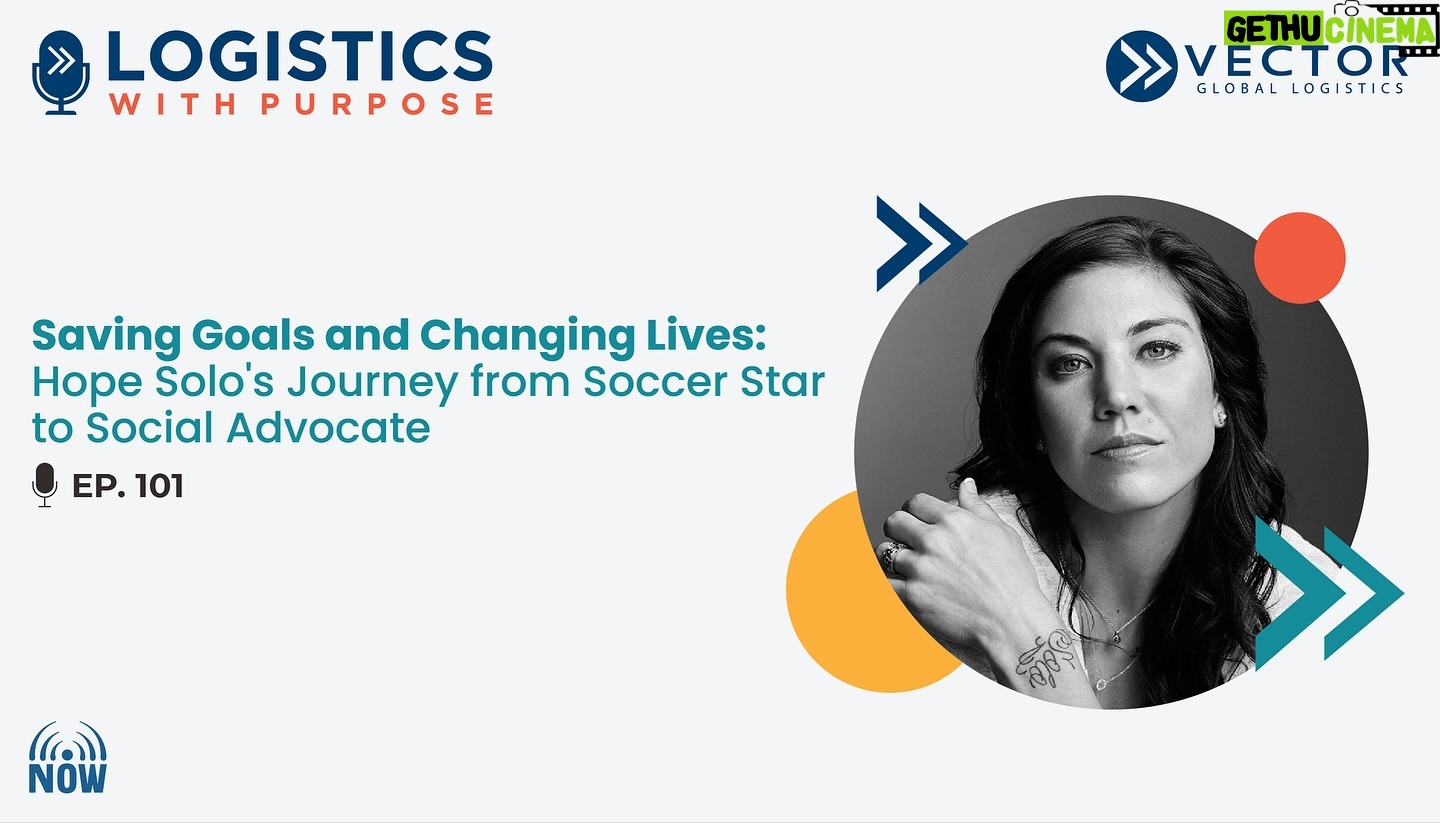 LOGISTICS WITH PURPOSE

GETHU CINEMA

VECTOR GLOBAL LOGISTICS

Saving Goals and Changing Lives: Hope Solo's Journey from Soccer Star to Social Advocate

EP. 101

NOW